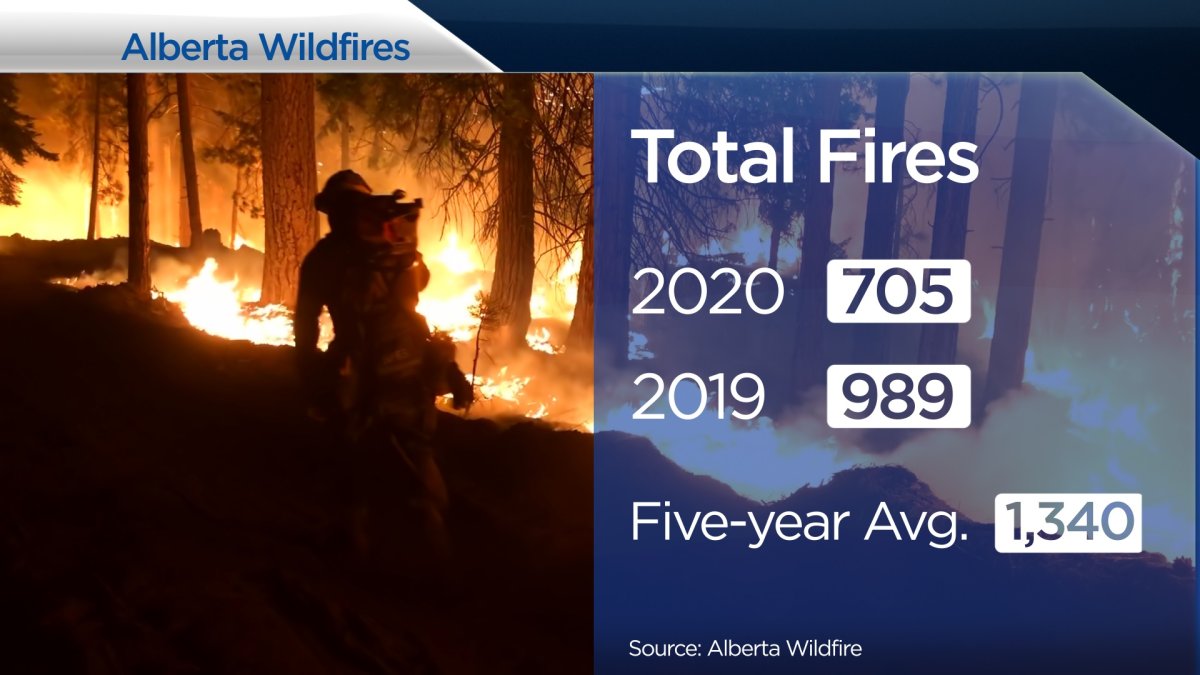 Alberta Wildfires

Total Fires

2020 705

2019 989

Five-year Avg. 1,340

Source: Alberta Wildfire